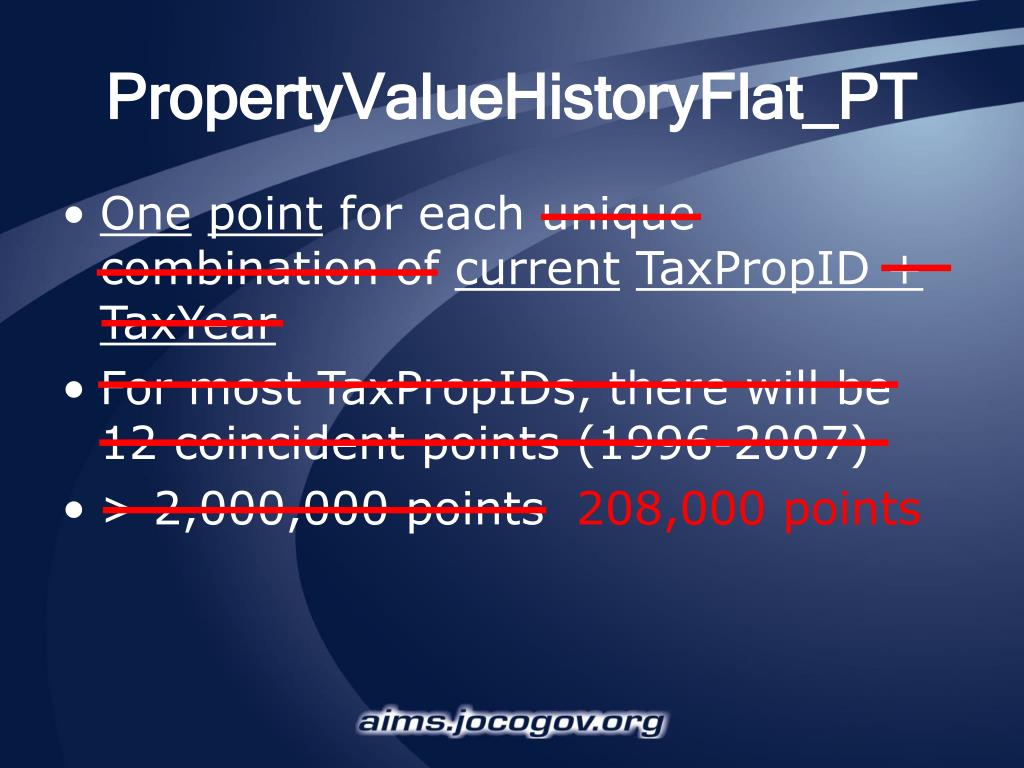 PropertyValueHistoryFlat_PT

• One point for each unique combination of current TaxPropID + TaxYear
• For most TaxPropIDs, there will be 12 coincident points (1996-2007)
• > 2,000,000 points 208,000 points

aims.jocogov.org